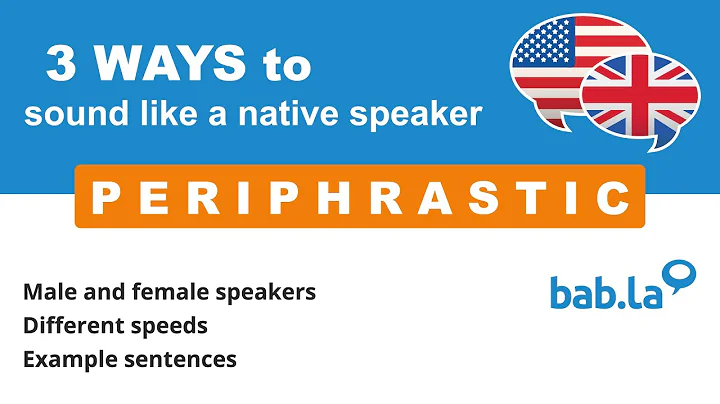 3 WAYS to
sound like a native speaker

PERIPHRASTIC

Male and female speakers
Different speeds
Example sentences

bab.la